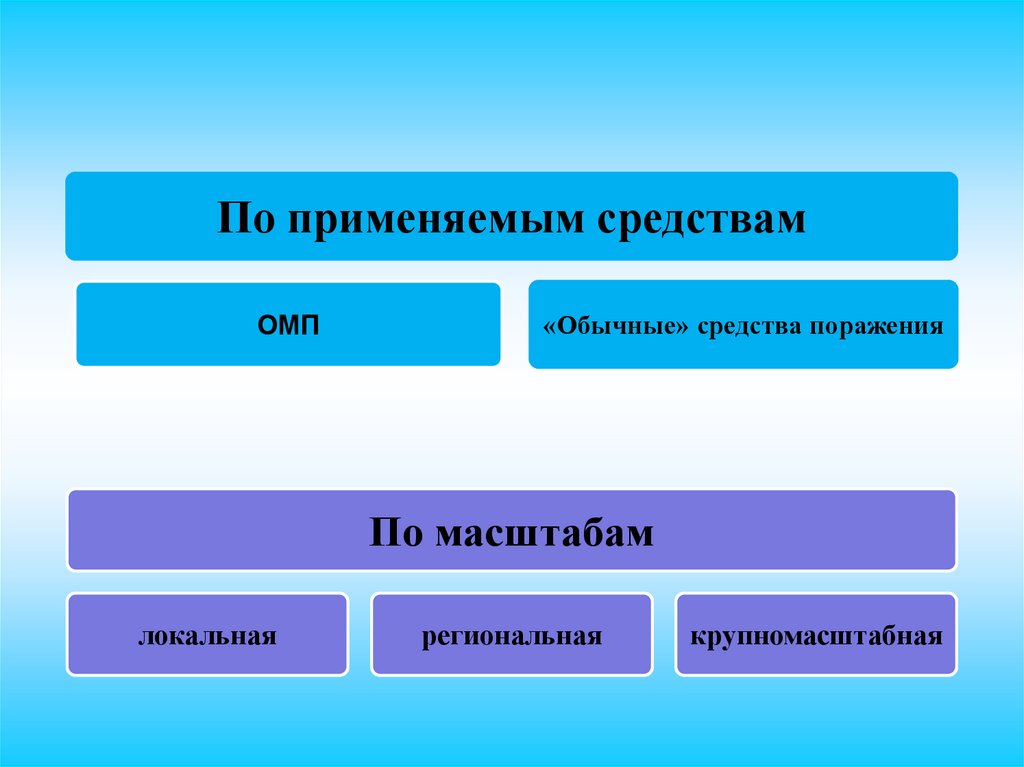 По применяемым средствам

ОМП

«Обычные» средства поражения

По масштабам

локальная

региональная

крупномасштабная